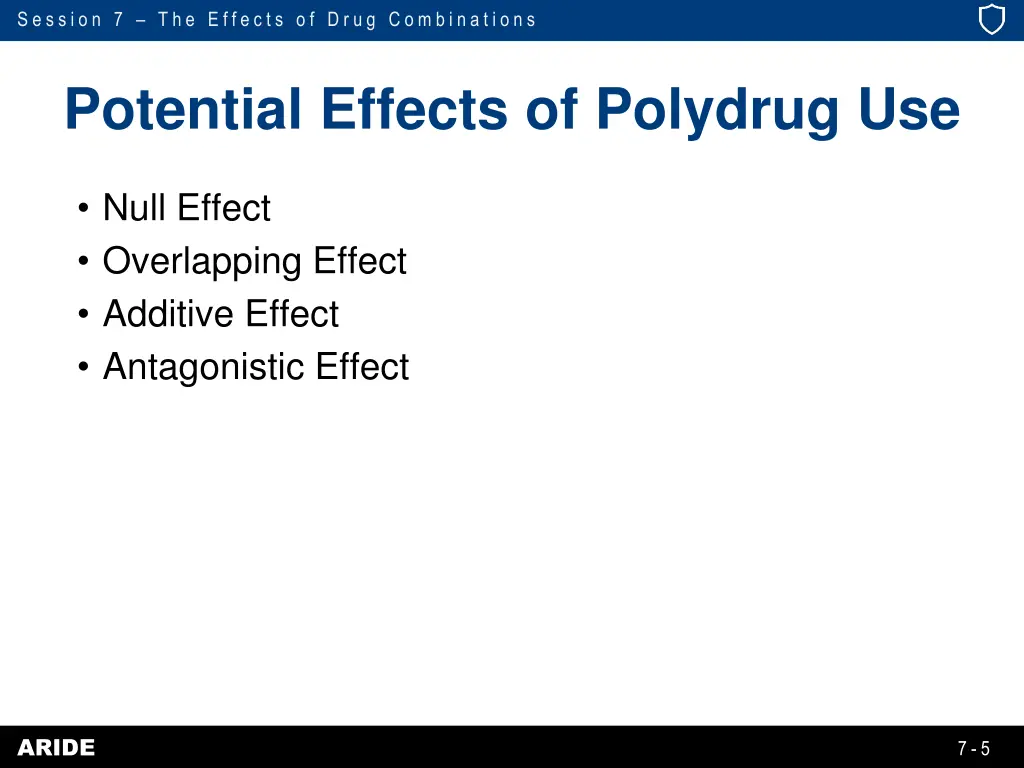 Session 7 – The Effects of Drug Combinations

Potential Effects of Polydrug Use

• Null Effect
• Overlapping Effect
• Additive Effect
• Antagonistic Effect

ARIDE

7-5